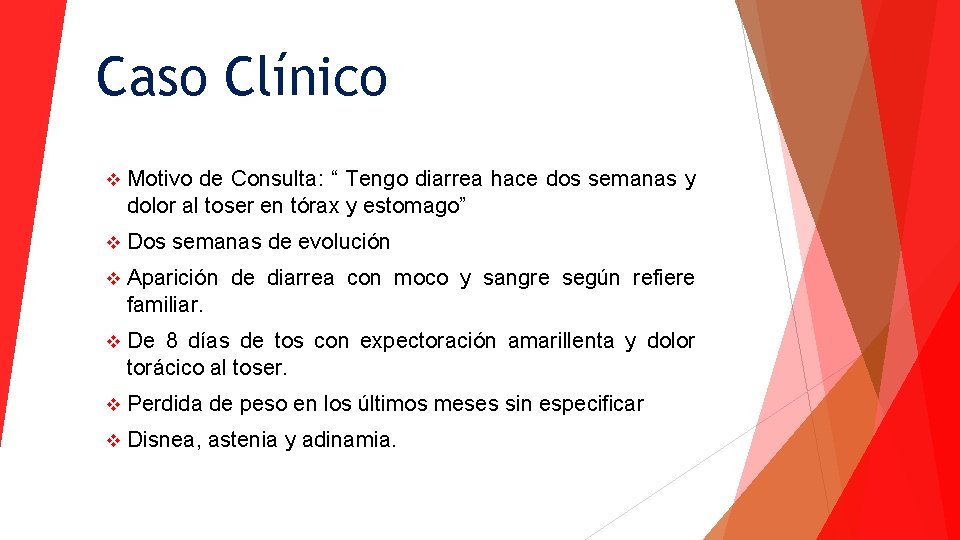 Caso Clínico

❖ Motivo de Consulta: “ Tengo diarrea hace dos semanas y dolor al toser en tórax y estomago”

❖ Dos semanas de evolución

❖ Aparición de diarrea con moco y sangre según refiere familiar.

❖ De 8 días de tos con expectoración amarillenta y dolor torácico al toser.

❖ Perdida de peso en los últimos meses sin especificar

❖ Disnea, astenia y adinamia.